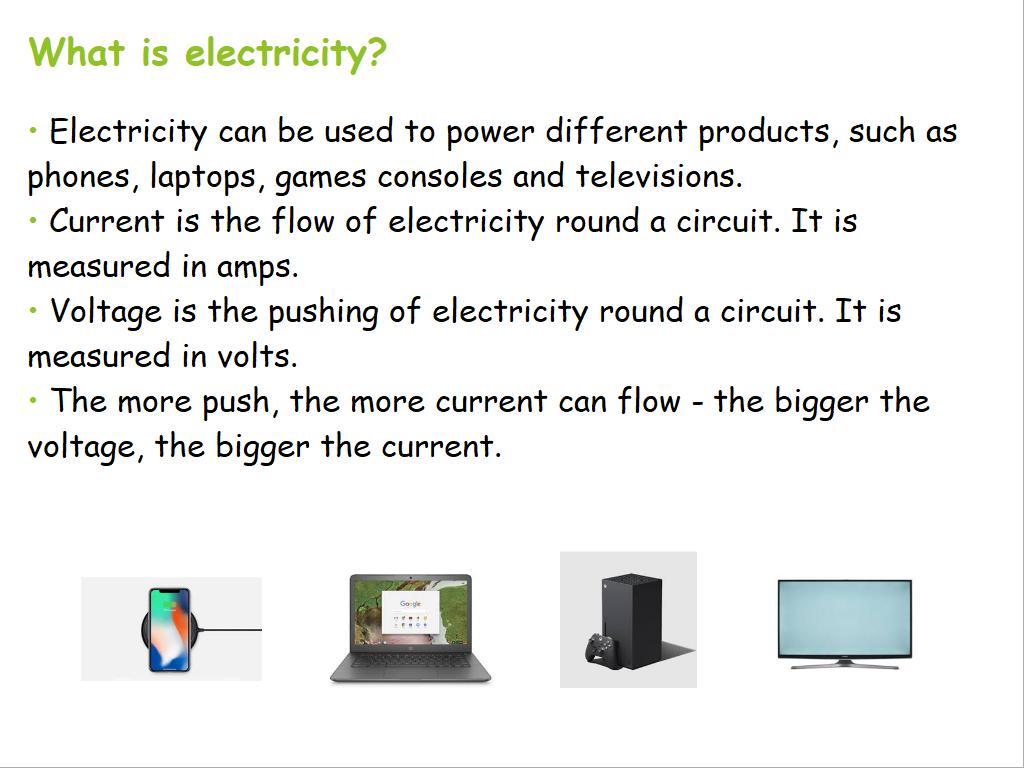 What is electricity?

• Electricity can be used to power different products, such as phones, laptops, games consoles and televisions.
• Current is the flow of electricity round a circuit. It is measured in amps.
• Voltage is the pushing of electricity round a circuit. It is measured in volts.
• The more push, the more current can flow - the bigger the voltage, the bigger the current.

Google